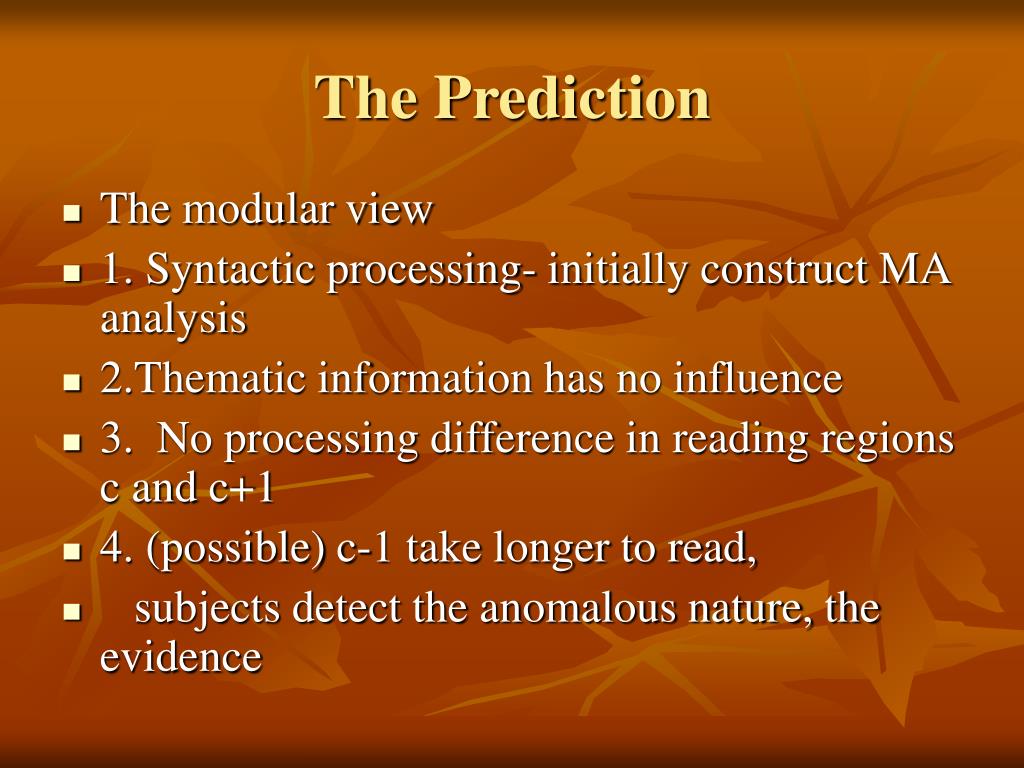 The Prediction

- The modular view
- 1. Syntactic processing- initially construct MA analysis
- 2.Thematic information has no influence
- 3. No processing difference in reading regions c and c+1
- 4. (possible) c-1 take longer to read,
- subjects detect the anomalous nature, the evidence